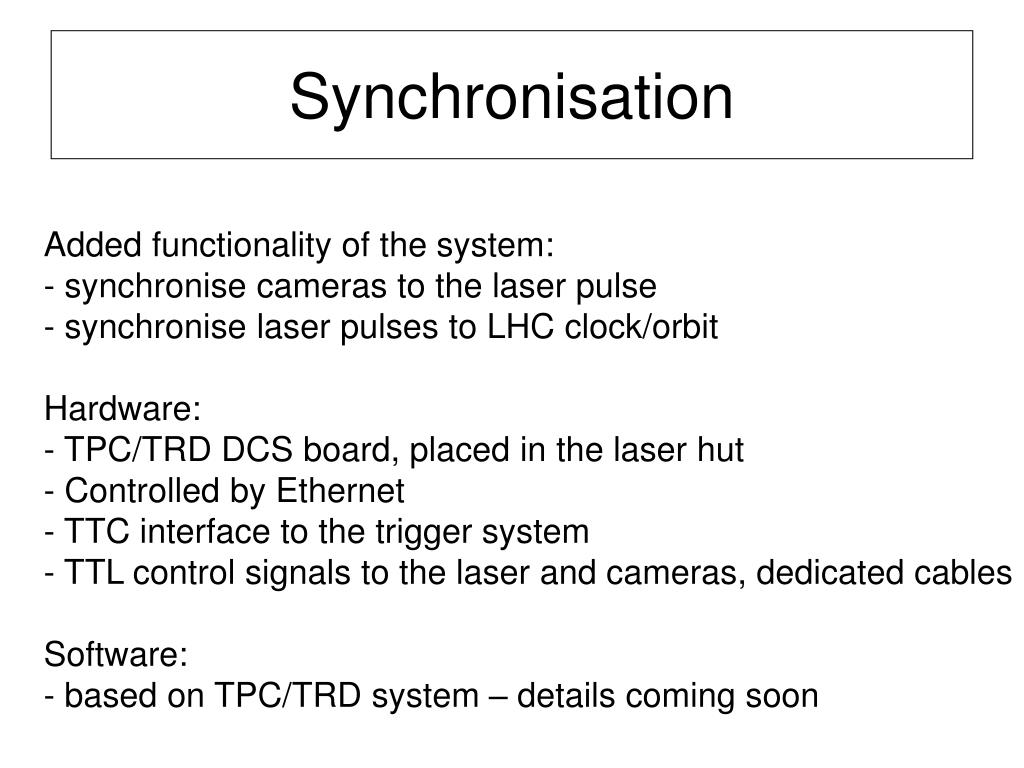 Synchronisation

Added functionality of the system:
- synchronise cameras to the laser pulse
- synchronise laser pulses to LHC clock/orbit

Hardware:
- TPC/TRD DCS board, placed in the laser hut
- Controlled by Ethernet
- TTC interface to the trigger system
- TTL control signals to the laser and cameras, dedicated cables

Software:
- based on TPC/TRD system – details coming soon